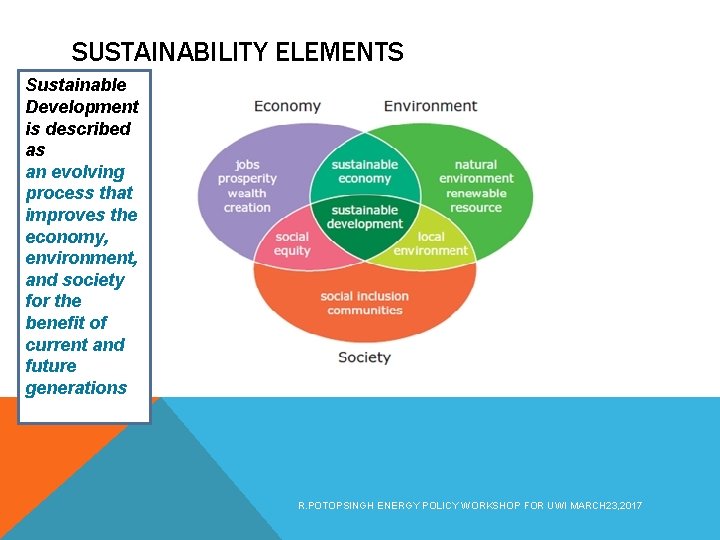 SUSTAINABILITY ELEMENTS

Sustainable Development is described as an evolving process that improves the economy, environment, and society for the benefit of current and future generations

Economy

Environment

jobs
prosperity
wealth
creation

sustainable
economy

natural
environment
renewable
resource

sustainable
development

social
equity

local
environment

social inclusion
communities

Society

R.POTOPSINGH ENERGY POLICY WORKSHOP FOR UWI MARCH23,2017